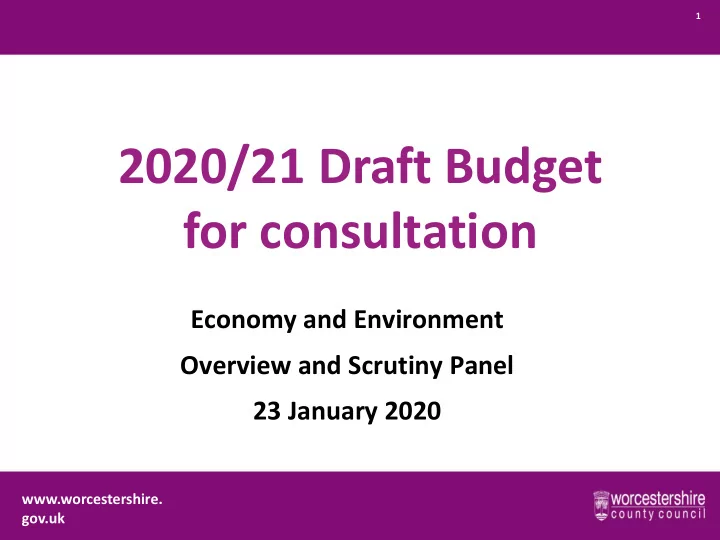 1

2020/21 Draft Budget for consultation

Economy and Environment

Overview and Scrutiny Panel

23 January 2020

www.worcestershire.gov.uk

worcestershire county council